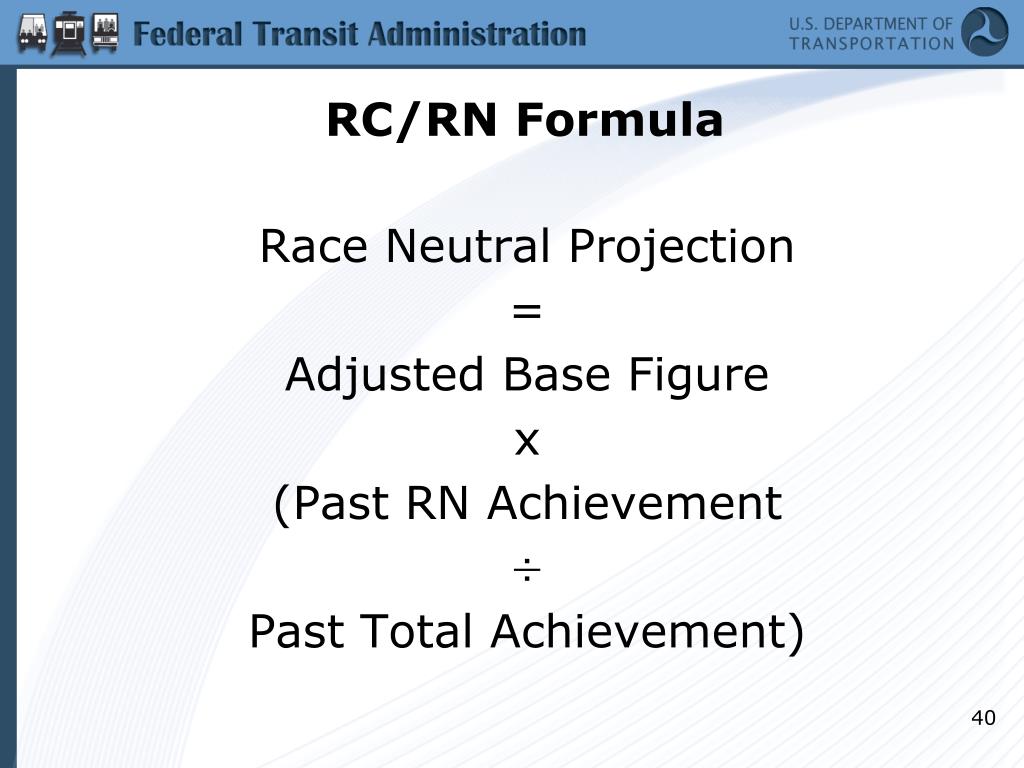 Federal Transit Administration

U.S. DEPARTMENT OF TRANSPORTATION

RC/RN Formula

Race Neutral Projection

=

Adjusted Base Figure

x

(Past RN Achievement

÷

Past Total Achievement)

40